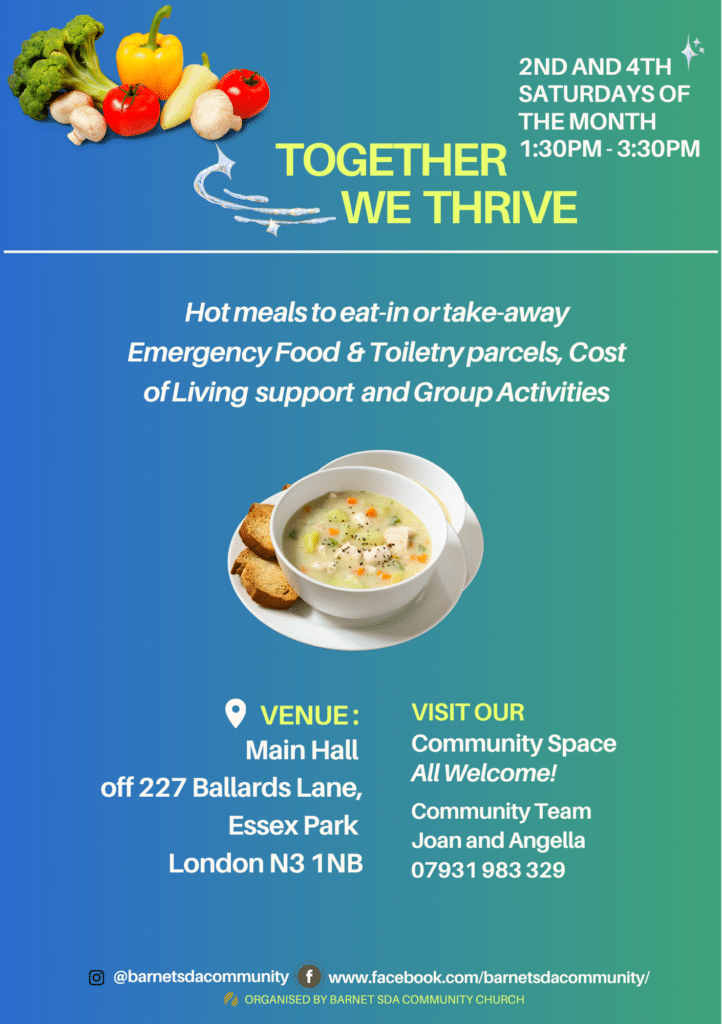 2ND AND 4TH SATURDAYS OF THE MONTH 1:30PM - 3:30PM

TOGETHER WE THRIVE

Hot meals to eat-in or take-away Emergency Food & Toiletry parcels, Cost of Living support and Group Activities

VENUE : Main Hall off 227 Ballards Lane, Essex Park London N3 1NB

VISIT OUR Community Space All Welcome!

Community Team Joan and Angella 07931 983 329

@barnetsdacommunity www.facebook.com/barnetsdacommunity/

ORGANISED BY BARNET SDA COMMUNITY CHURCH